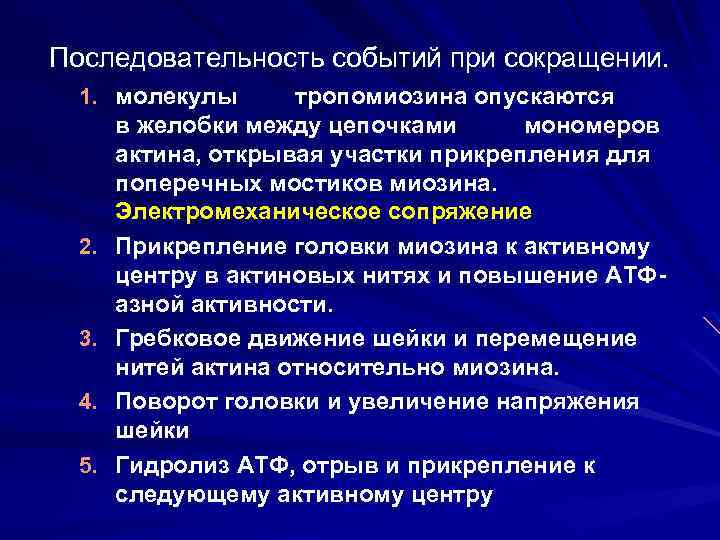 Последовательность событий при сокращении.

1. молекулы тропомиозина опускаются в желобки между цепочками мономеров актина, открывая участки прикрепления для поперечных мостиков миозина. Электромеханическое сопряжение

2. Прикрепление головки миозина к активному центру в актиновых нитях и повышение АТФ-азной активности.

3. Гребковое движение шейки и перемещение нитей актина относительно миозина.

4. Поворот головки и увеличение напряжения шейки

5. Гидролиз АТФ, отрыв и прикрепление к следующему активному центру